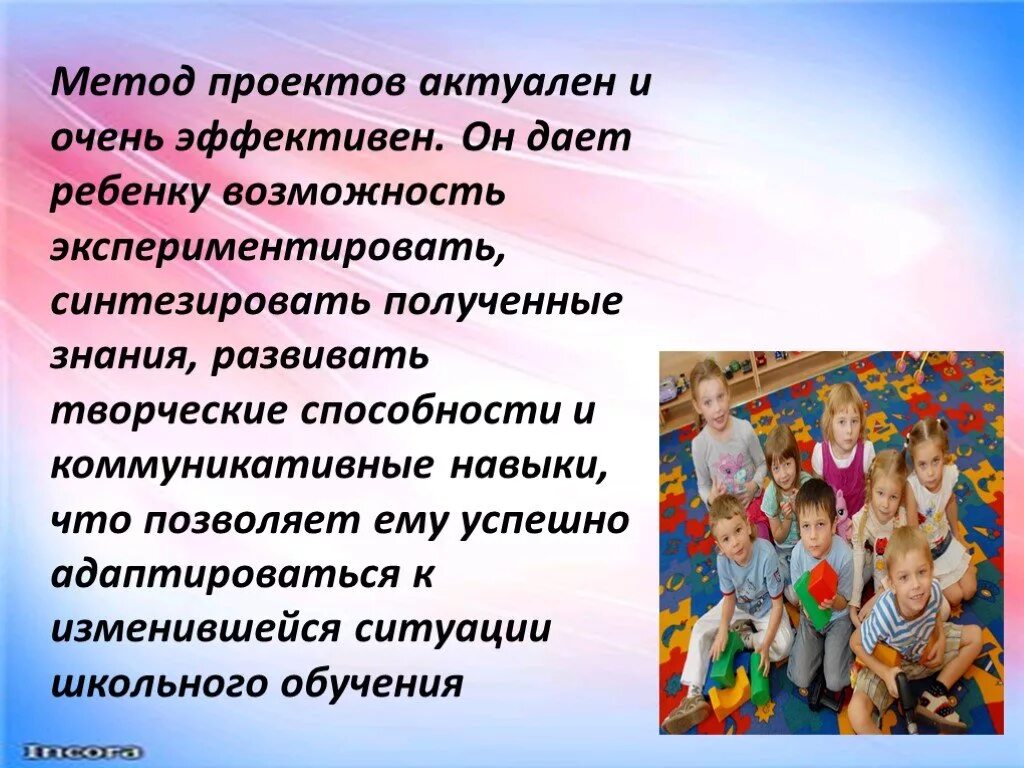 Метод проектов актуален и очень эффективен. Он дает ребенку возможность экспериментировать, синтезировать полученные знания, развивать творческие способности и коммуникативные навыки, что позволяет ему успешно адаптироваться к изменившейся ситуации школьного обучения

Incora